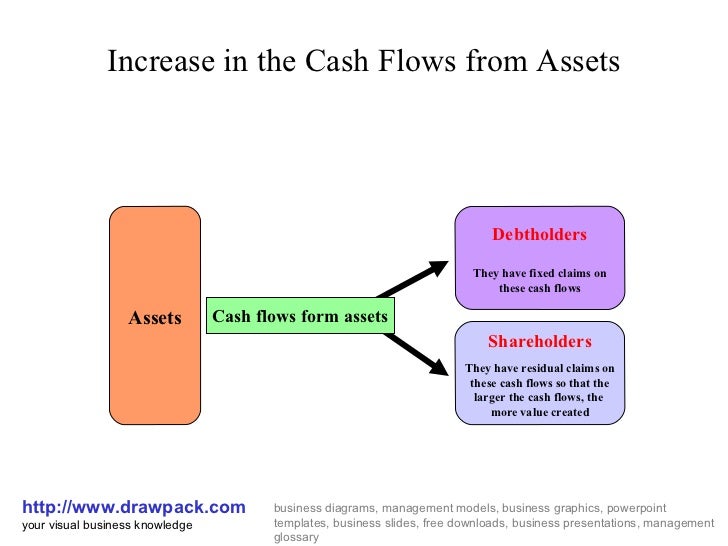 Increase in the Cash Flows from Assets

Assets

Cash flows form assets

Debtholders

They have fixed claims on these cash flows

Shareholders

They have residual claims on these cash flows so that the larger the cash flows, the more value created

http://www.drawpack.com
your visual business knowledge

business diagrams, management models, business graphics, powerpoint templates, business slides, free downloads, business presentations, management glossary